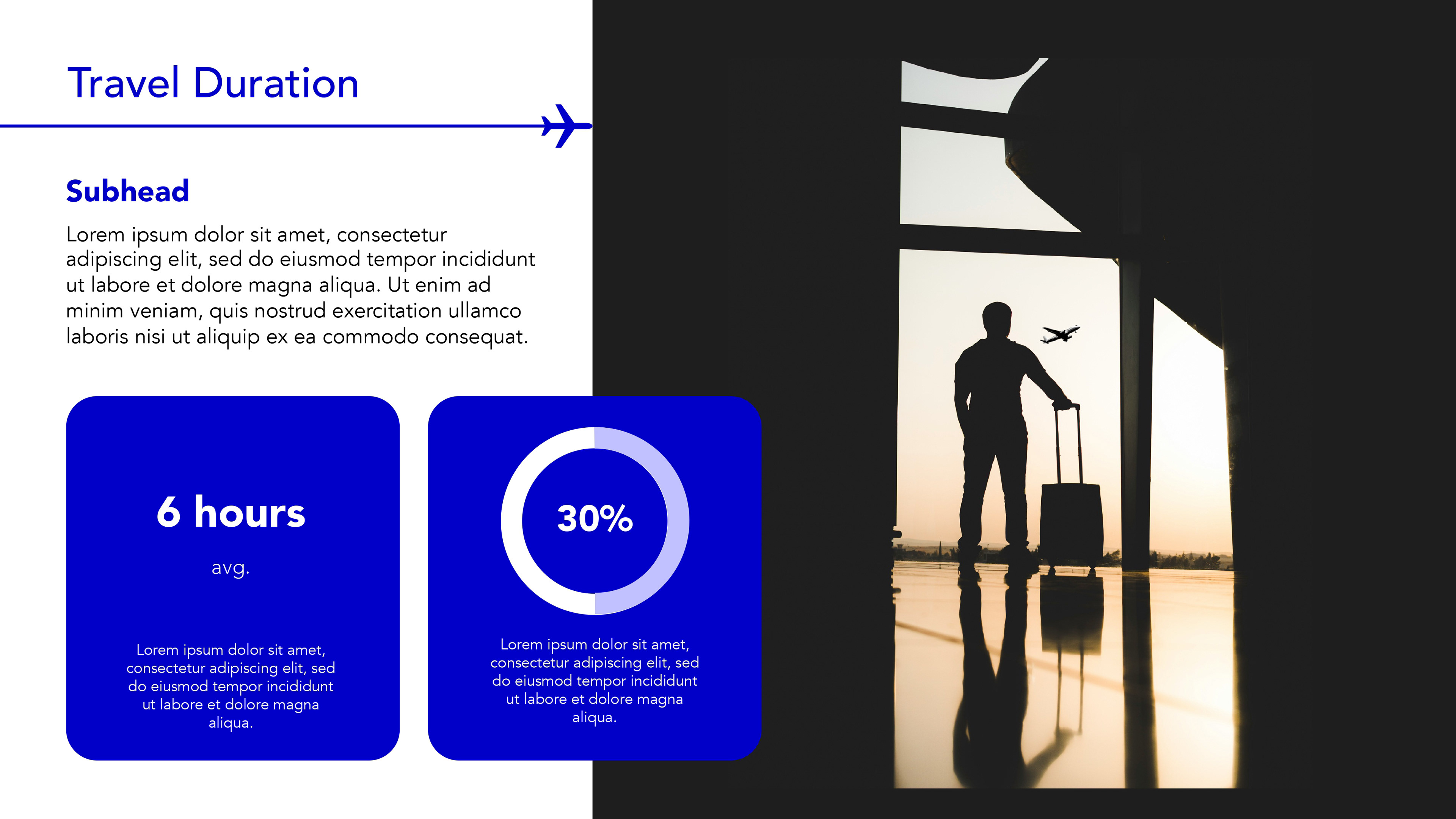 Travel Duration

Subhead

Lorem ipsum dolor sit amet, consectetur adipiscing elit, sed do eiusmod tempor incididunt ut labore et dolore magna aliqua. Ut enim ad minim veniam, quis nostrud exercitation ullamco laboris nisi ut aliquip ex ea commodo consequat.

6 hours

avg.

Lorem ipsum dolor sit amet, consectetur adipiscing elit, sed do eiusmod tempor incididunt ut labore et dolore magna aliqua.

30%

Lorem ipsum dolor sit amet, consectetur adipiscing elit, sed do eiusmod tempor incididunt ut labore et dolore magna aliqua.